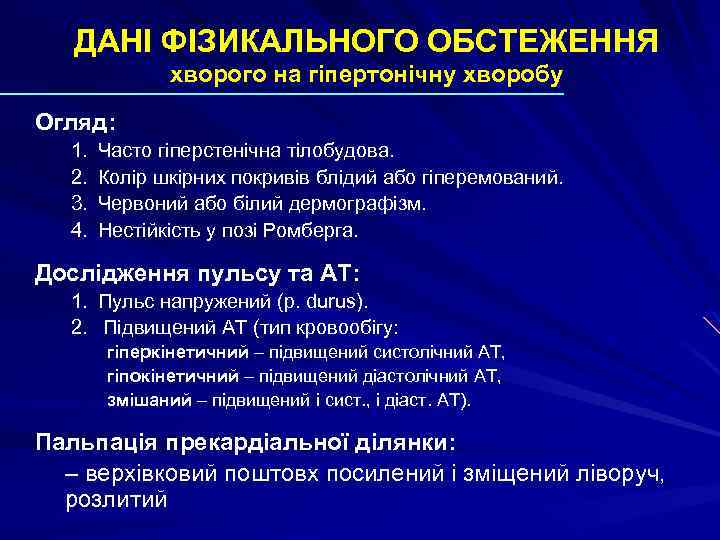 ДАНІ ФІЗИКАЛЬНОГО ОБСТЕЖЕННЯ
хворого на гіпертонічну хворобу

Огляд:
1. Часто гіперстенічна тілобудова.
2. Колір шкірних покривів блідий або гіперемований.
3. Червоний або білий дермографізм.
4. Нестійкість у позі Ромберга.

Дослідження пульсу та АТ:
1. Пульс напружений (p. durus).
2. Підвищений АТ (тип кровообігу:
гіперкінетичний – підвищений систолічний АТ,
гіпокінетичний – підвищений діастолічний АТ,
змішаний – підвищений і сист., і діаст. АТ).

Пальпація прекардіальної ділянки:
– верхівковий поштовх посилений і зміщений ліворуч, розлитий